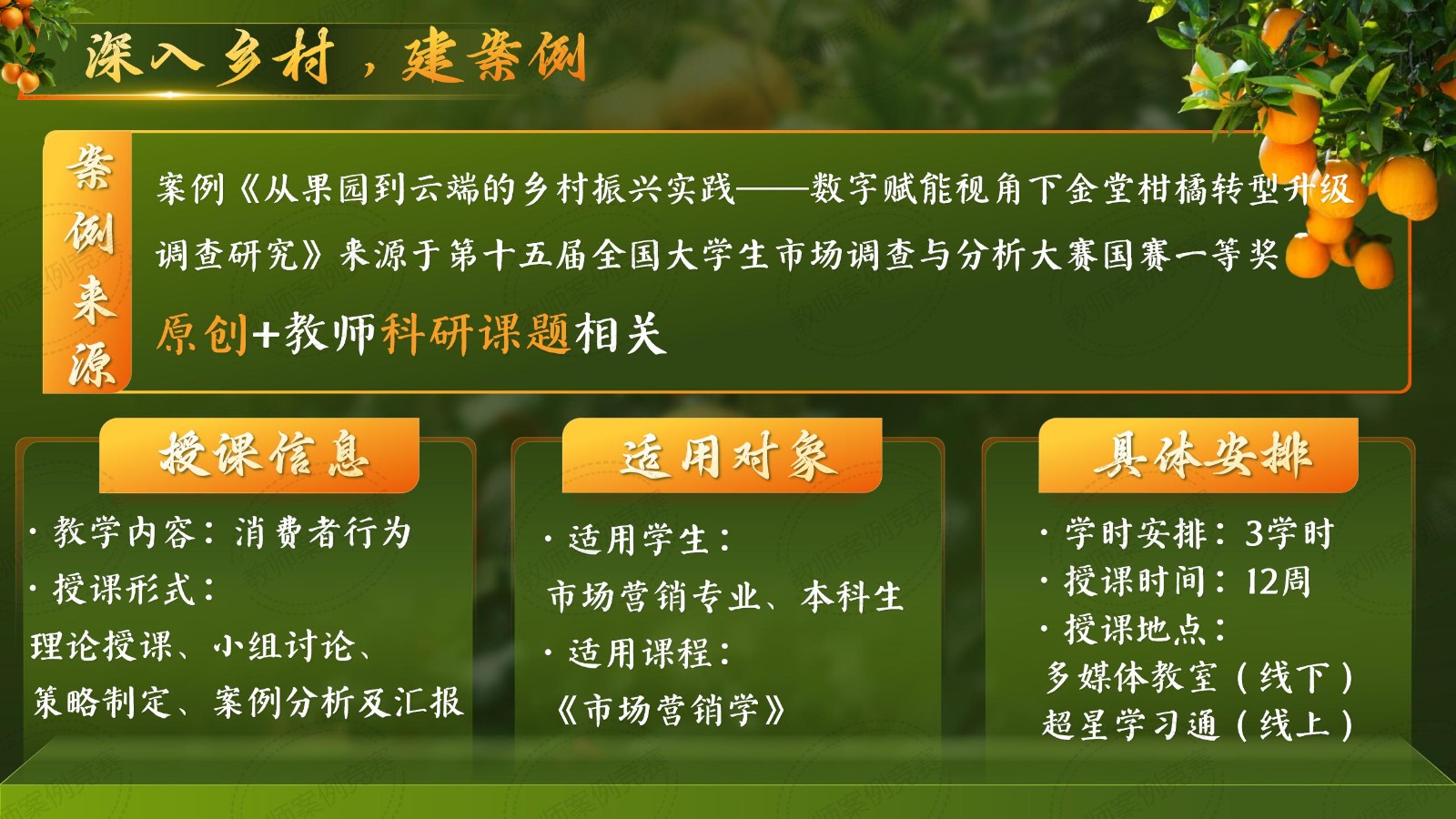 深入乡村，建案例

案例来源

案例《从果园到云端的乡村振兴实践——数字赋能视角下金堂柑橘转型升级调查研究》来源于第十五届全国大学生市场调查与分析大赛国赛一等奖

原创+教师科研课题相关

授课信息

· 教学内容：消费者行为
· 授课形式：
理论授课、小组讨论、策略制定、案例分析及汇报

适用对象

· 适用学生：
市场营销专业、本科生
· 适用课程：
《市场营销学》

具体安排

· 学时安排：3学时
· 授课时间：12周
· 授课地点：
多媒体教室（线下）
超星学习通（线上）